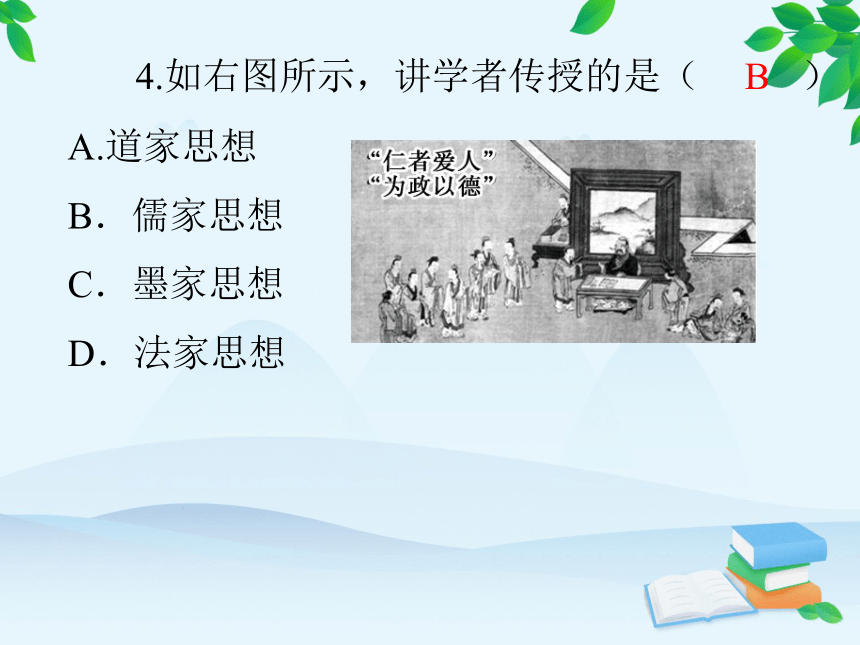 4.如右图所示，讲学者传授的是（ B ）

A.道家思想

B．儒家思想

C．墨家思想

D．法家思想

“仁者爱人”
“为政以德”